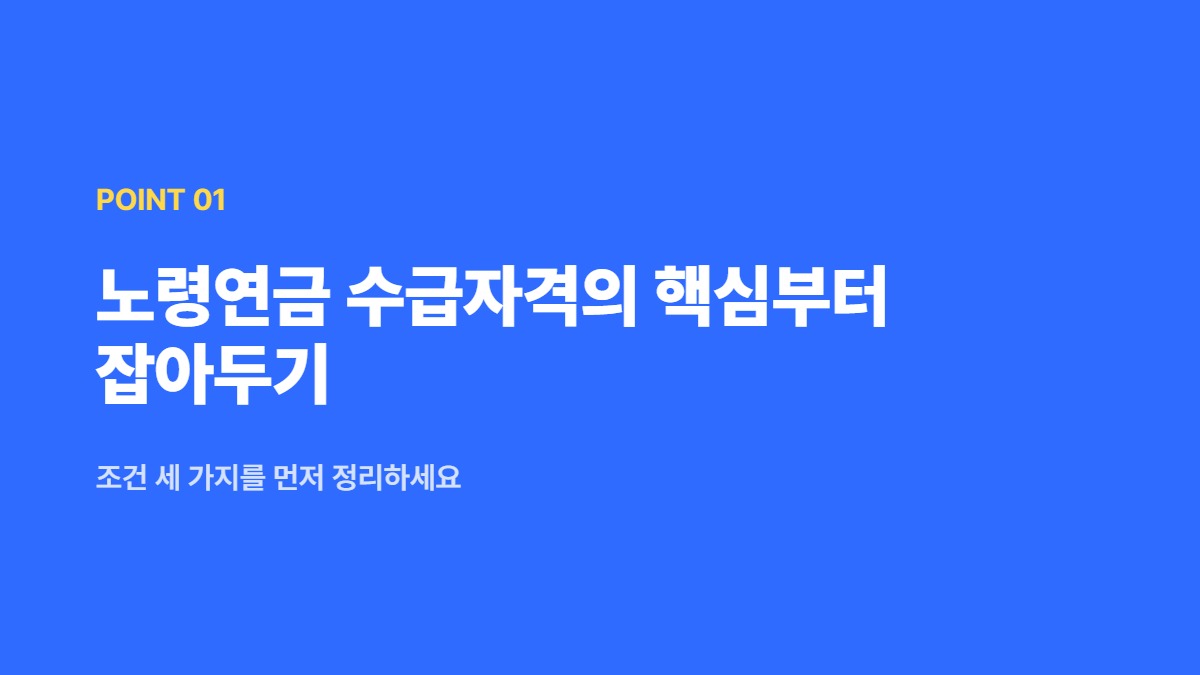 POINT 01

노령연금 수급자격의 핵심부터 잡아두기

조건 세 가지를 먼저 정리하세요